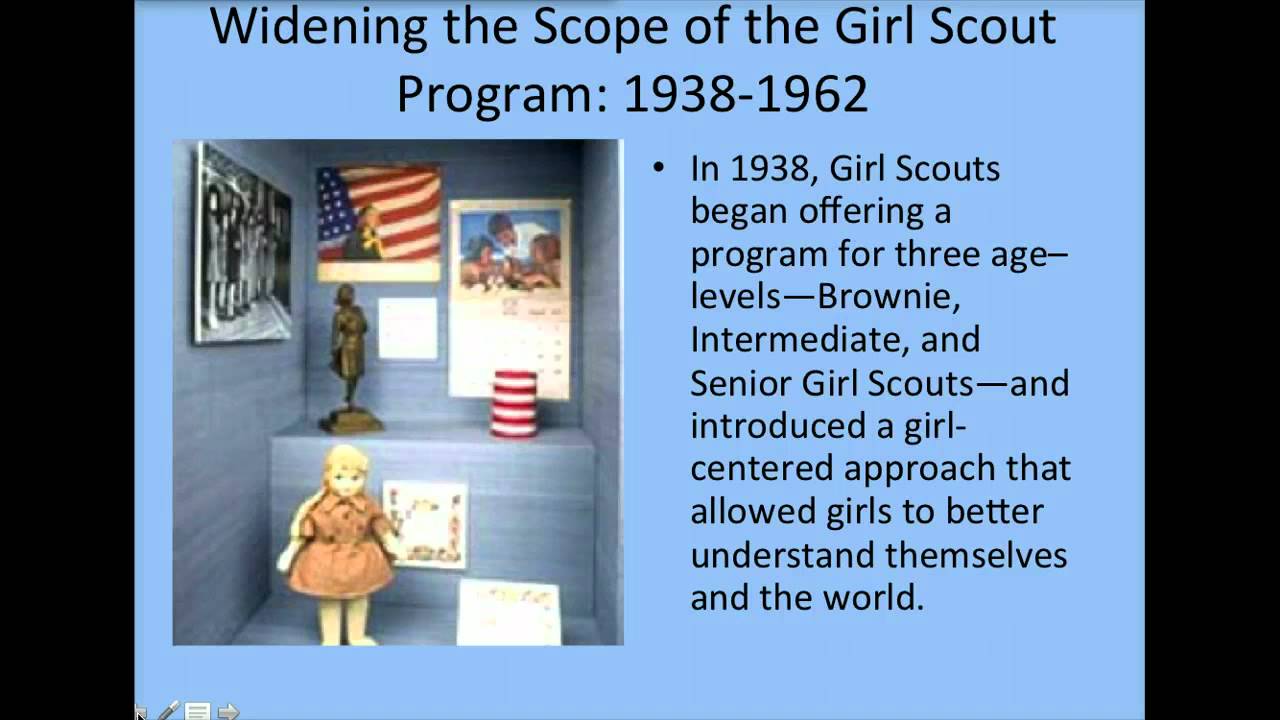 Widening the Scope of the Girl Scout Program: 1938-1962

• In 1938, Girl Scouts began offering a program for three age–levels—Brownie, Intermediate, and Senior Girl Scouts—and introduced a girl-centered approach that allowed girls to better understand themselves and the world.